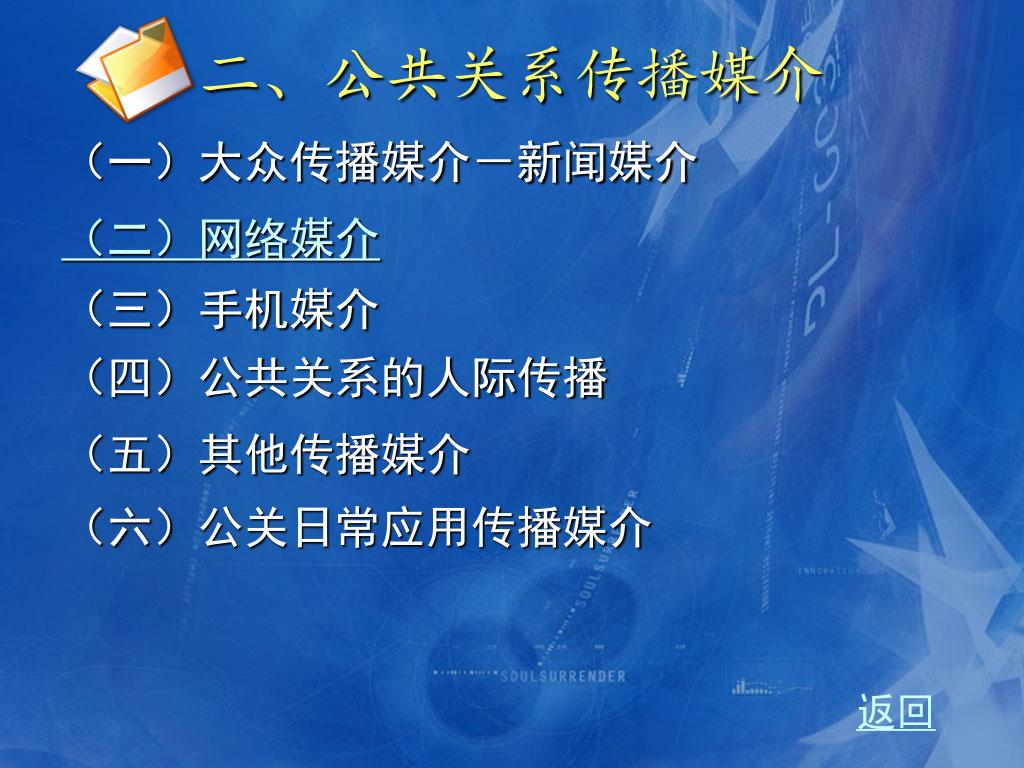 二、公共关系传播媒介

（一）大众传播媒介－新闻媒介

（二）网络媒介

（三）手机媒介

（四）公共关系的人际传播

（五）其他传播媒介

（六）公关日常应用传播媒介

SOULSURRENDER

返回